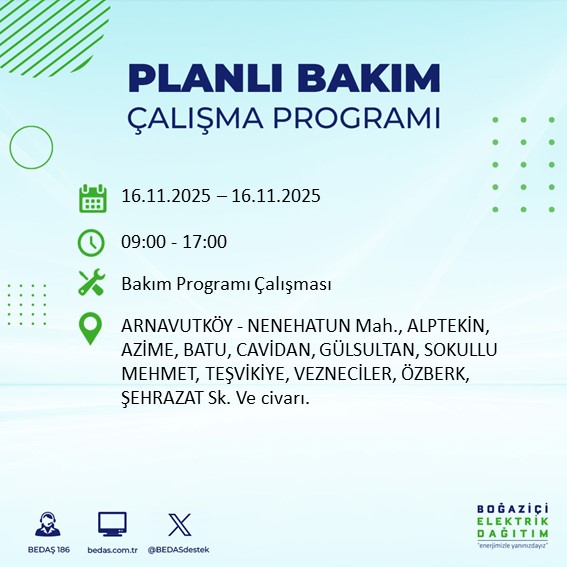 PLANLI BAKIM
ÇALIŞMA PROGRAMI

16.11.2025 – 16.11.2025

09:00 - 17:00

Bakım Programı Çalışması

ARNAVUTKÖY - NENEHATUN Mah., ALPTEKİN, AZİME, BATU, CAVİDAN, GÜLSULTAN, SOKULLU MEHMET, TEŞVİKİYE, VEZNECİLER, ÖZBERK, ŞEHRAZAT Sk. Ve civarı.

BEDAŞ 186
bedas.com.tr
@BEDASdestek

BOĞAZİÇİ
ELEKTRİK
DAĞITIM
"enerjimizle yanınızdayız"